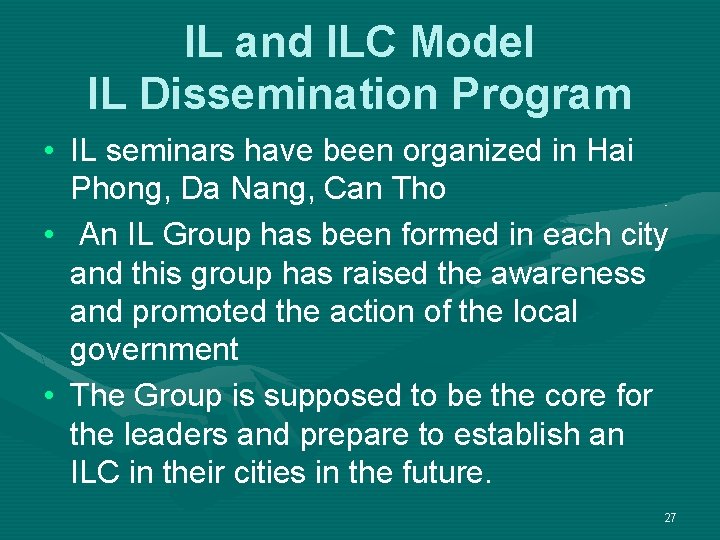 IL and ILC Model
IL Dissemination Program

• IL seminars have been organized in Hai Phong, Da Nang, Can Tho

• An IL Group has been formed in each city and this group has raised the awareness and promoted the action of the local government

• The Group is supposed to be the core for the leaders and prepare to establish an ILC in their cities in the future.

27